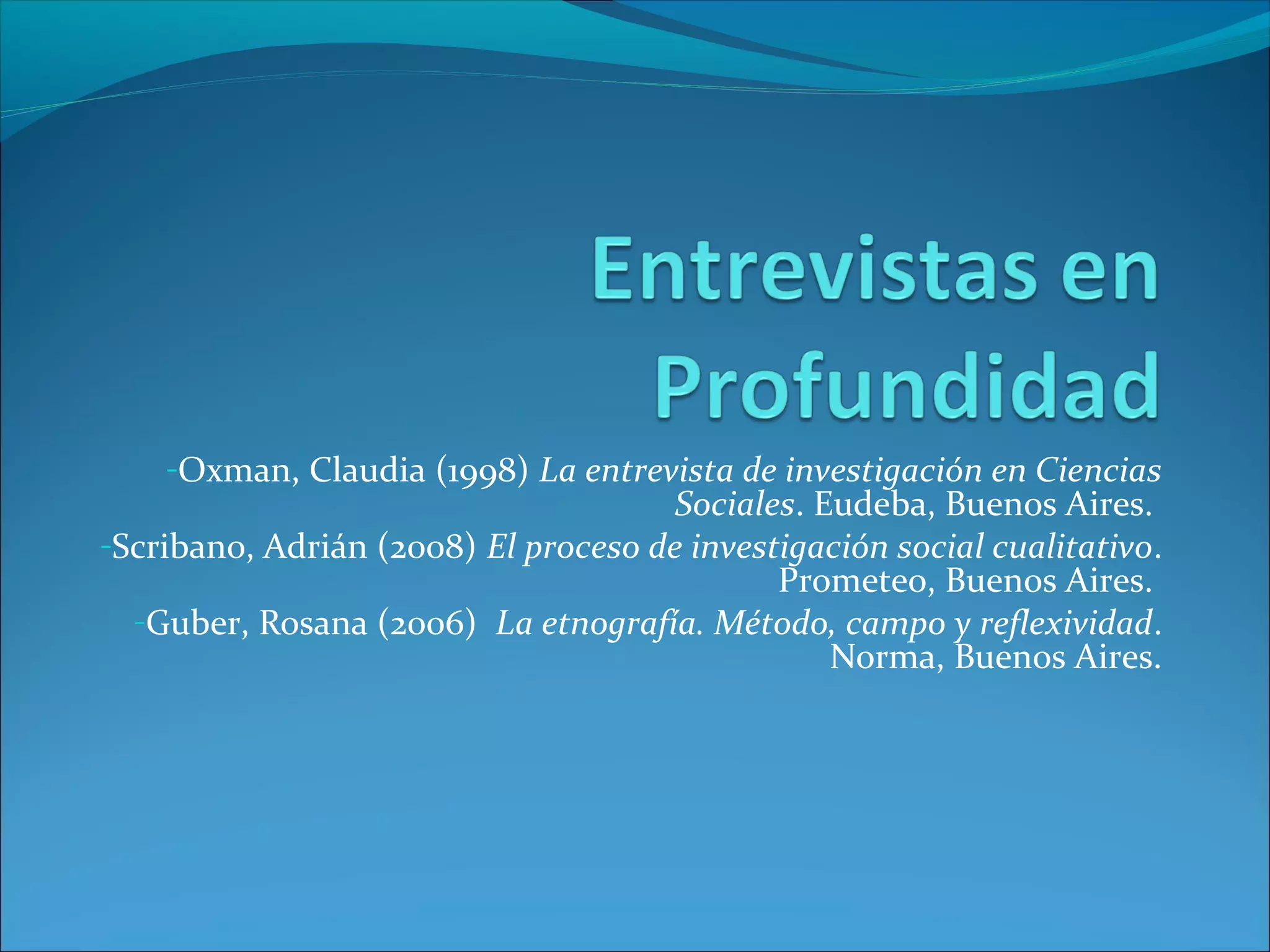 Entrevistas en Profundidad

-Oxman, Claudia (1998) La entrevista de investigación en Ciencias Sociales. Eudeba, Buenos Aires.

-Scribano, Adrián (2008) El proceso de investigación social cualitativo. Prometeo, Buenos Aires.

-Guber, Rosana (2006) La etnografía. Método, campo y reflexividad. Norma, Buenos Aires.